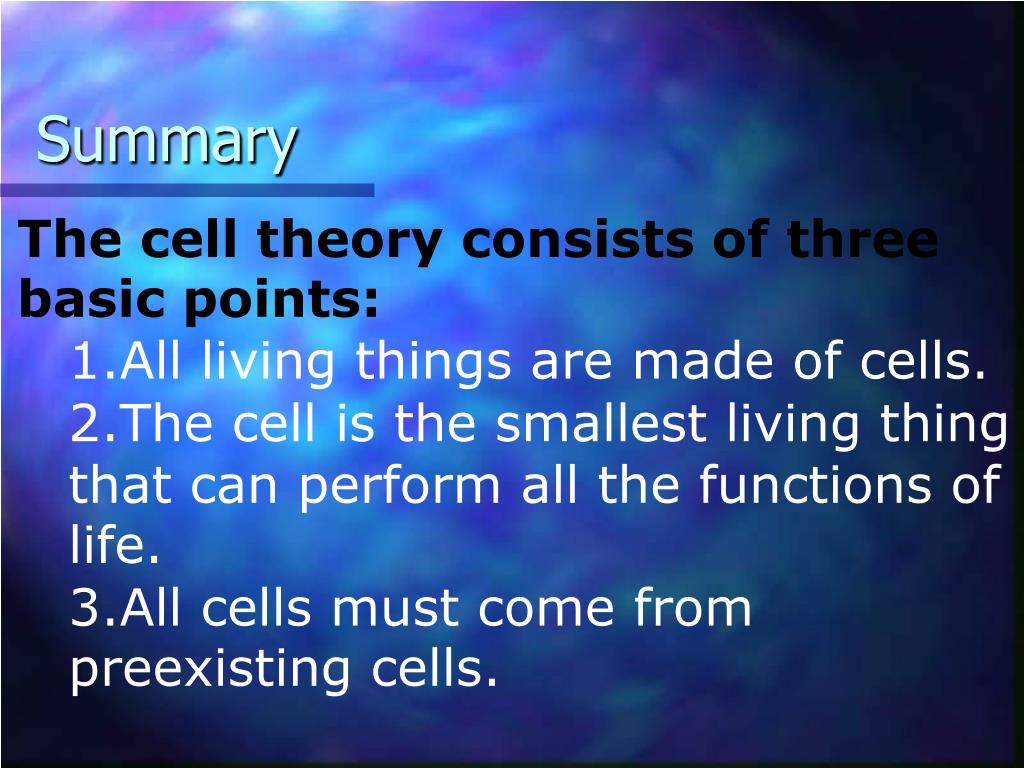 Summary

The cell theory consists of three basic points:

1.All living things are made of cells.

2.The cell is the smallest living thing that can perform all the functions of life.

3.All cells must come from preexisting cells.